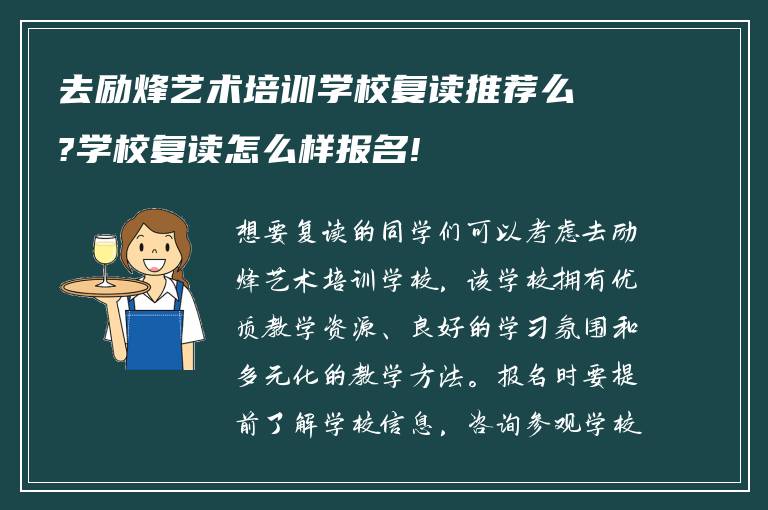 去励烽艺术培训学校复读推荐么?学校复读怎么样报名!

想要复读的同学们可以考虑去励烽艺术培训学校，该学校拥有优质教学资源、良好的学习氛围和多元化的教学方法。报名时要提前了解学校信息，咨询参观学校